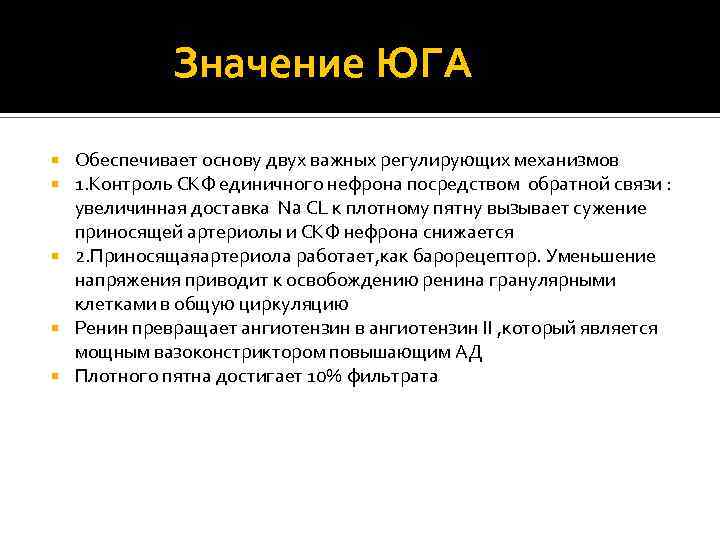 Значение ЮГА

Обеспечивает основу двух важных регулирующих механизмов

1.Контроль СКФ единичного нефрона посредством обратной связи : увеличинная доставка Na CL к плотному пятну вызывает сужение приносящей артериолы и СКФ нефрона снижается

2.Приносящаяартериола работает,как барорецептор. Уменьшение напряжения приводит к освобождению ренина гранулярными клетками в общую циркуляцию

Ренин превращает ангиотензин в ангиотензин II ,который является мощным вазоконстриктором повышающим АД

Плотного пятна достигает 10% фильтрата